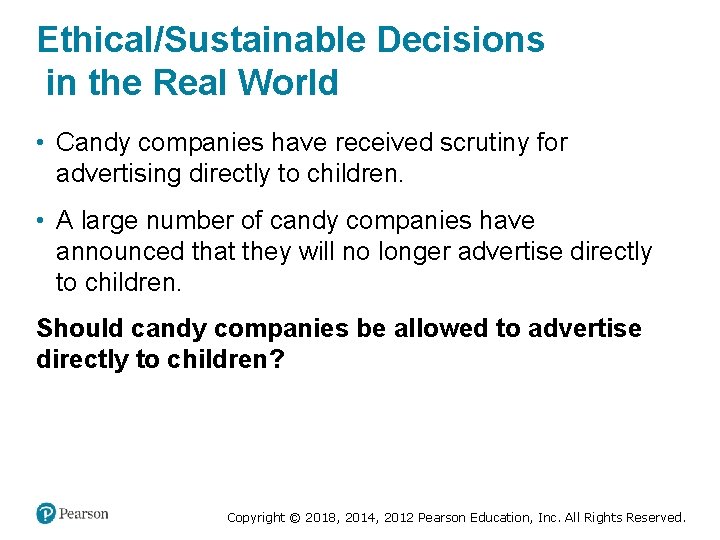 Ethical/Sustainable Decisions in the Real World

• Candy companies have received scrutiny for advertising directly to children.

• A large number of candy companies have announced that they will no longer advertise directly to children.

Should candy companies be allowed to advertise directly to children?

Pearson

Copyright © 2018, 2014, 2012 Pearson Education, Inc. All Rights Reserved.